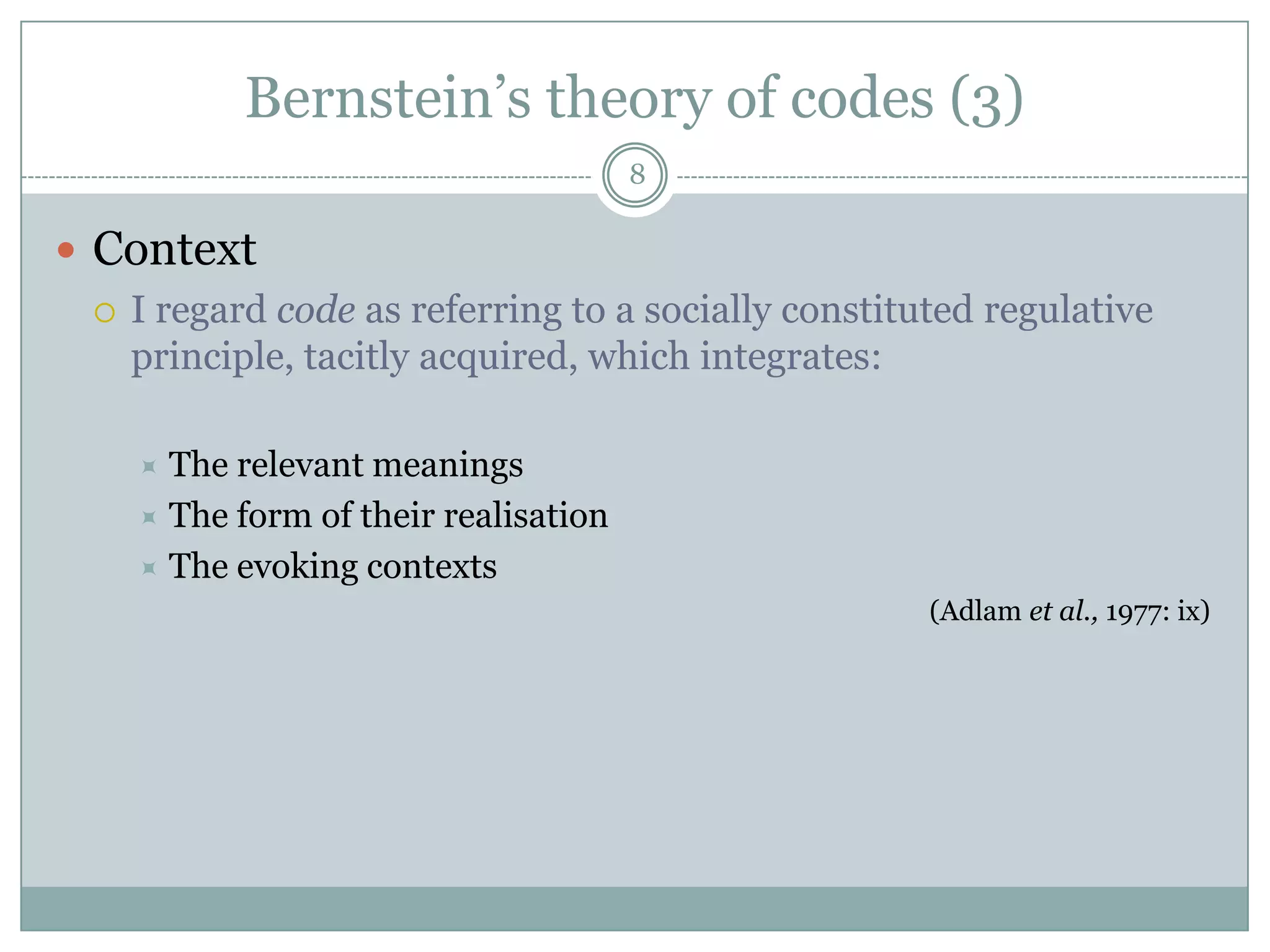 Bernstein's theory of codes (3)

8

Context

I regard code as referring to a socially constituted regulative principle, tacitly acquired, which integrates:

The relevant meanings

The form of their realisation

The evoking contexts

(Adlam et al., 1977: ix)